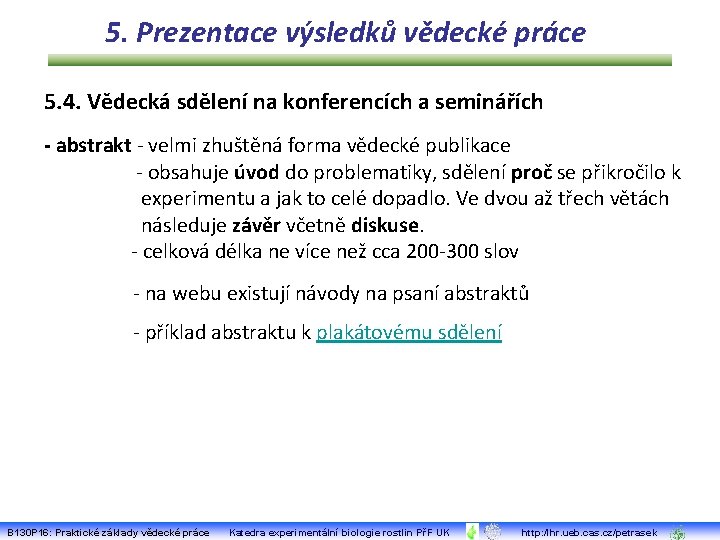 5. Prezentace výsledků vědecké práce

5.4. Vědecká sdělení na konferencích a seminářích

- abstrakt - velmi zhuštěná forma vědecké publikace
- obsahuje úvod do problematiky, sdělení proč se přikročilo k experimentu a jak to celé dopadlo. Ve dvou až třech větách následuje závěr včetně diskuse.
- celková délka ne více než cca 200-300 slov

- na webu existují návody na psaní abstraktů

- příklad abstraktu k plakátovému sdělení

B130P16: Praktické základy vědecké práce Katedra experimentální biologie rostlin PřF UK http://lhr.ueb.cas.cz/petrasek